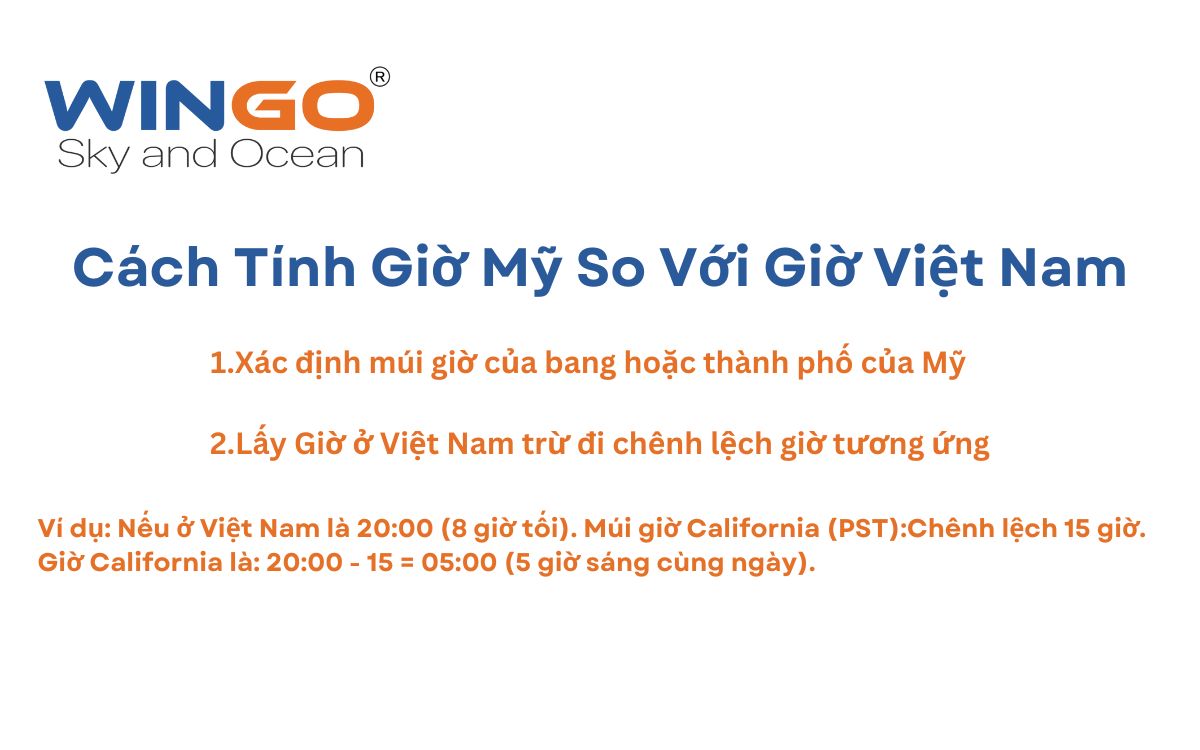 WINGO®
Sky and Ocean

Cách Tính Giờ Mỹ So Với Giờ Việt Nam

1.Xác định múi giờ của bang hoặc thành phố của Mỹ

2.Lấy Giờ ở Việt Nam trừ đi chênh lệch giờ tương ứng

Ví dụ: Nếu ở Việt Nam là 20:00 (8 giờ tối). Múi giờ California (PST):Chênh lệch 15 giờ. Giờ California là: 20:00 - 15 = 05:00 (5 giờ sáng cùng ngày).